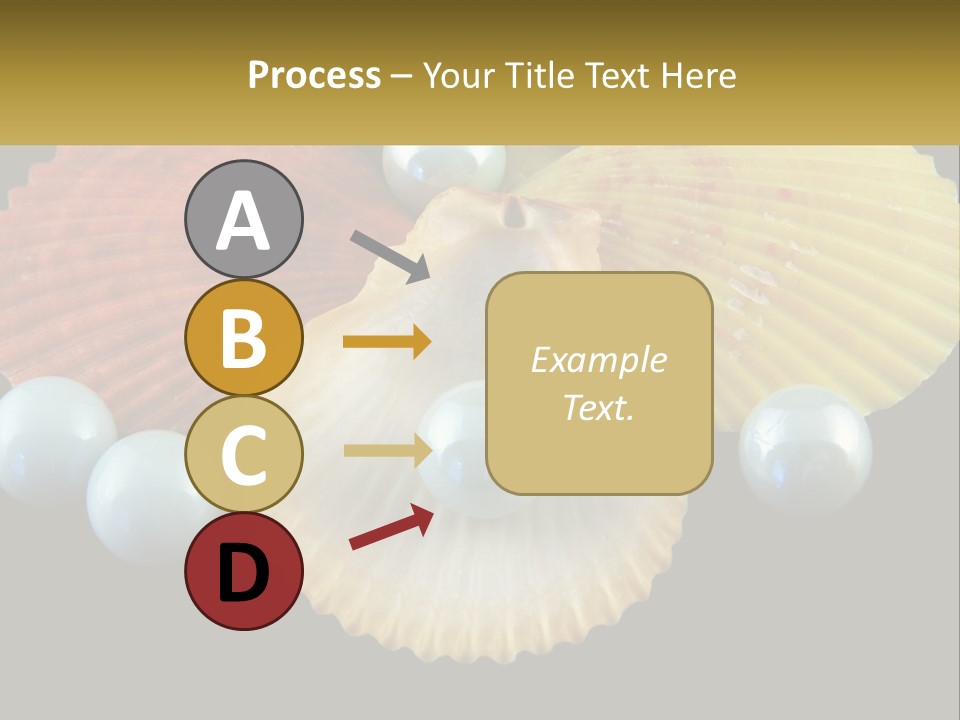 Process – Your Title Text Here

A

B

C

D

Example Text.